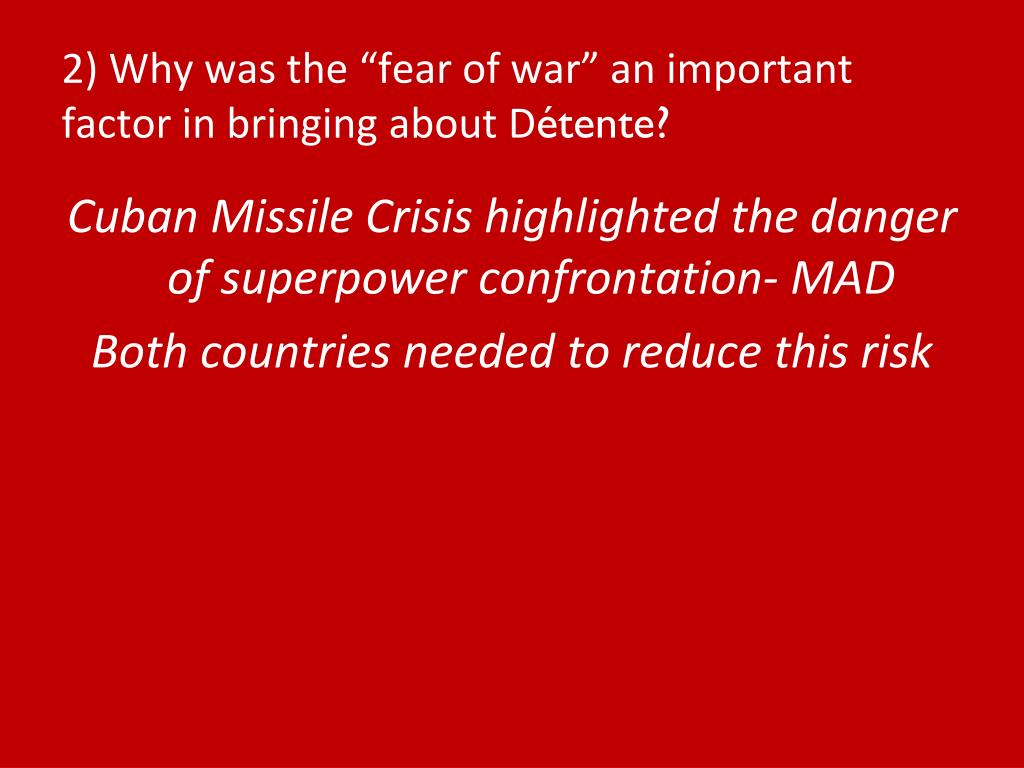 2) Why was the “fear of war” an important factor in bringing about Détente?

Cuban Missile Crisis highlighted the danger of superpower confrontation- MAD

Both countries needed to reduce this risk